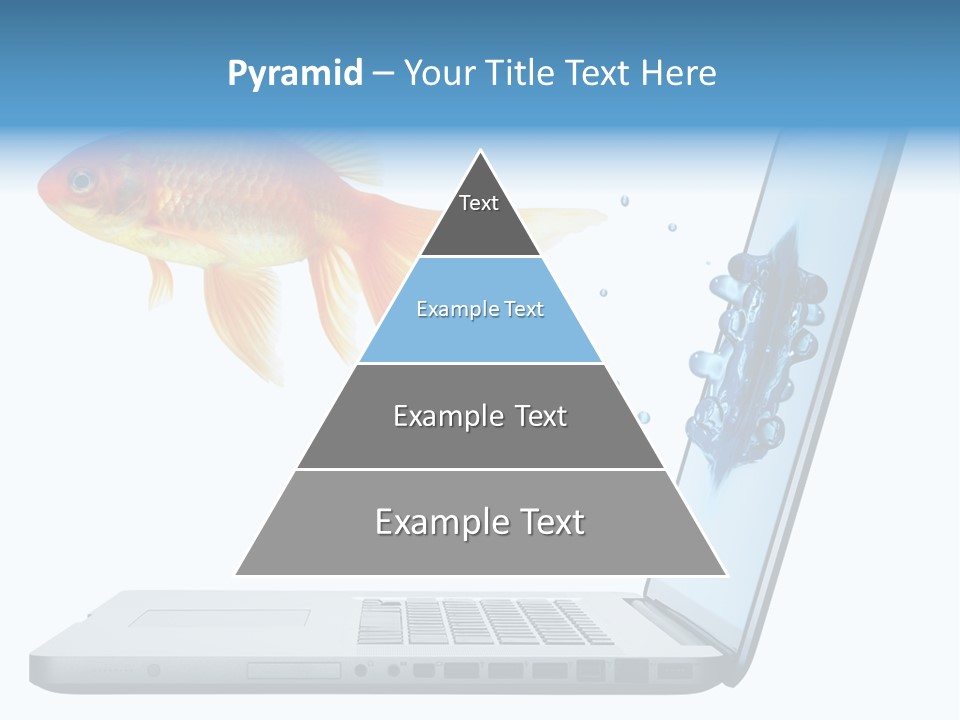 Pyramid – Your Title Text Here

Text

Example Text

Example Text

Example Text